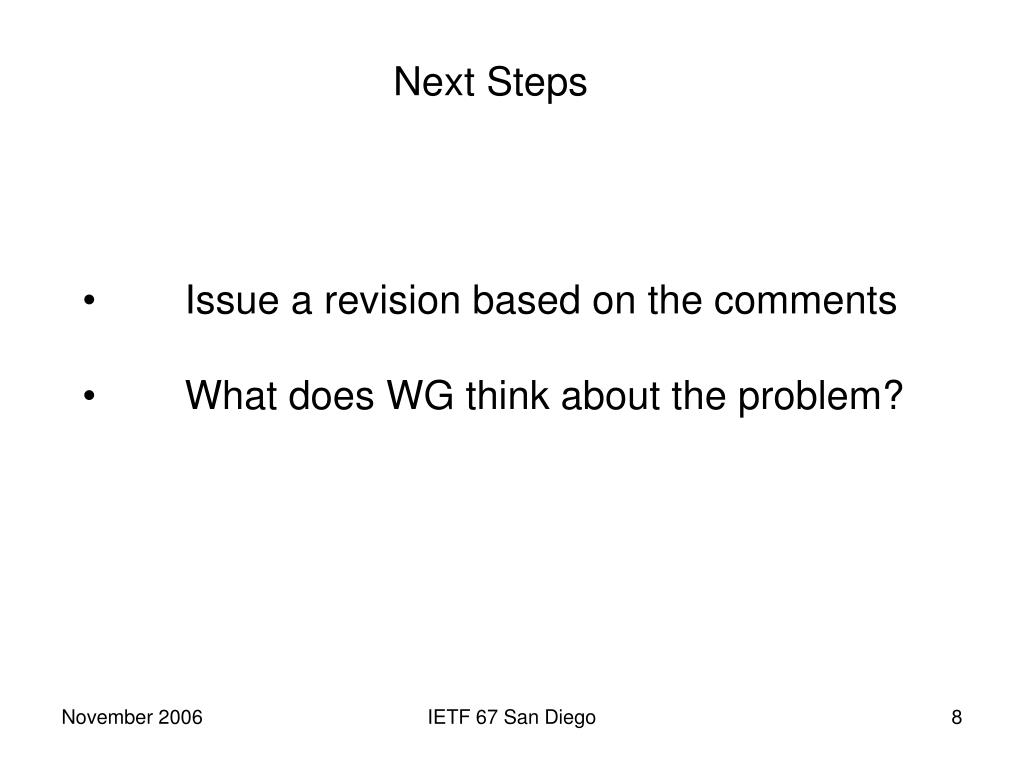 Next Steps

• Issue a revision based on the comments

• What does WG think about the problem?

November 2006

IETF 67 San Diego

8